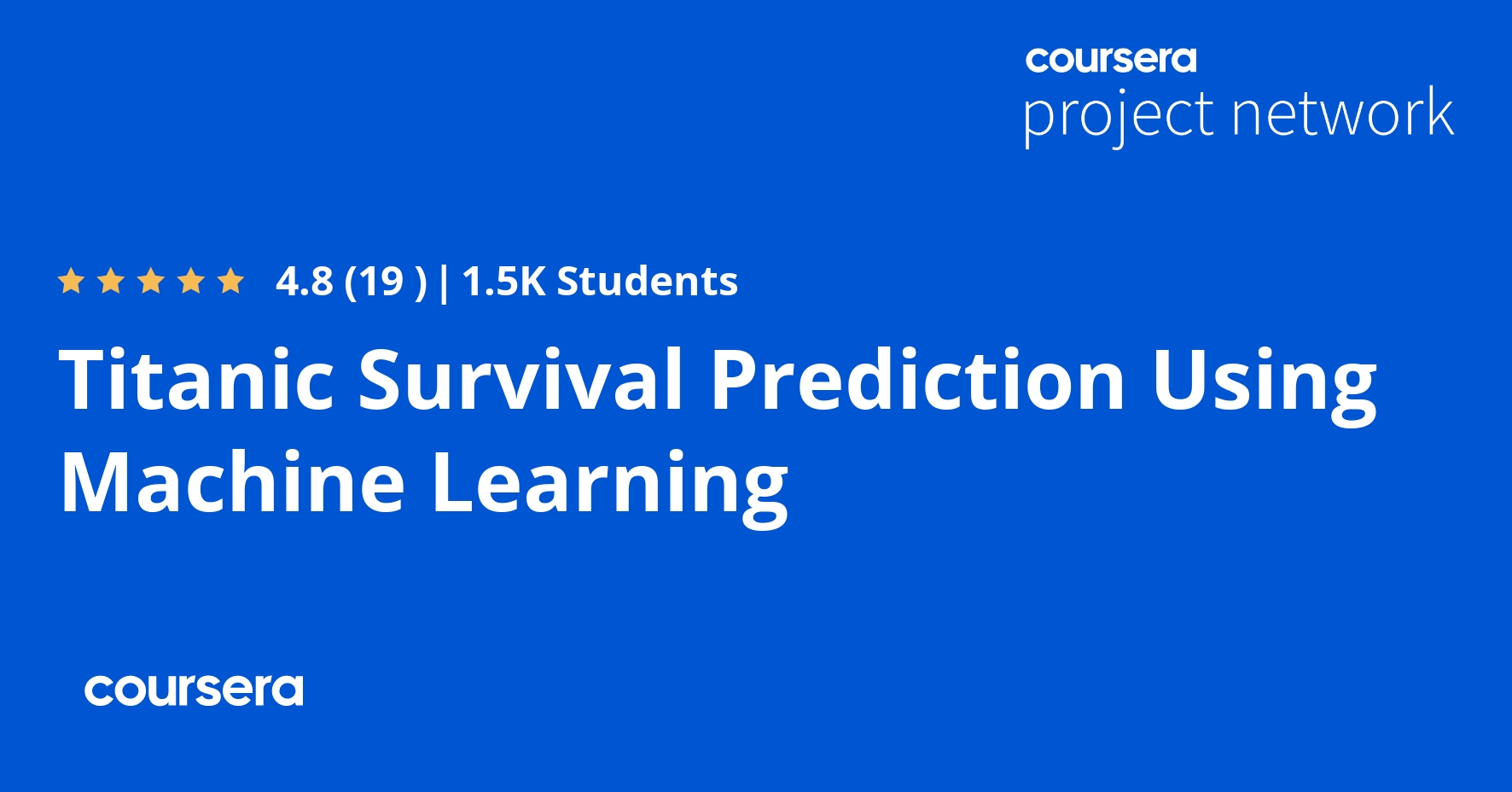 coursera
project network

4.8 (19 ) | 1.5K Students

Titanic Survival Prediction Using Machine Learning

coursera